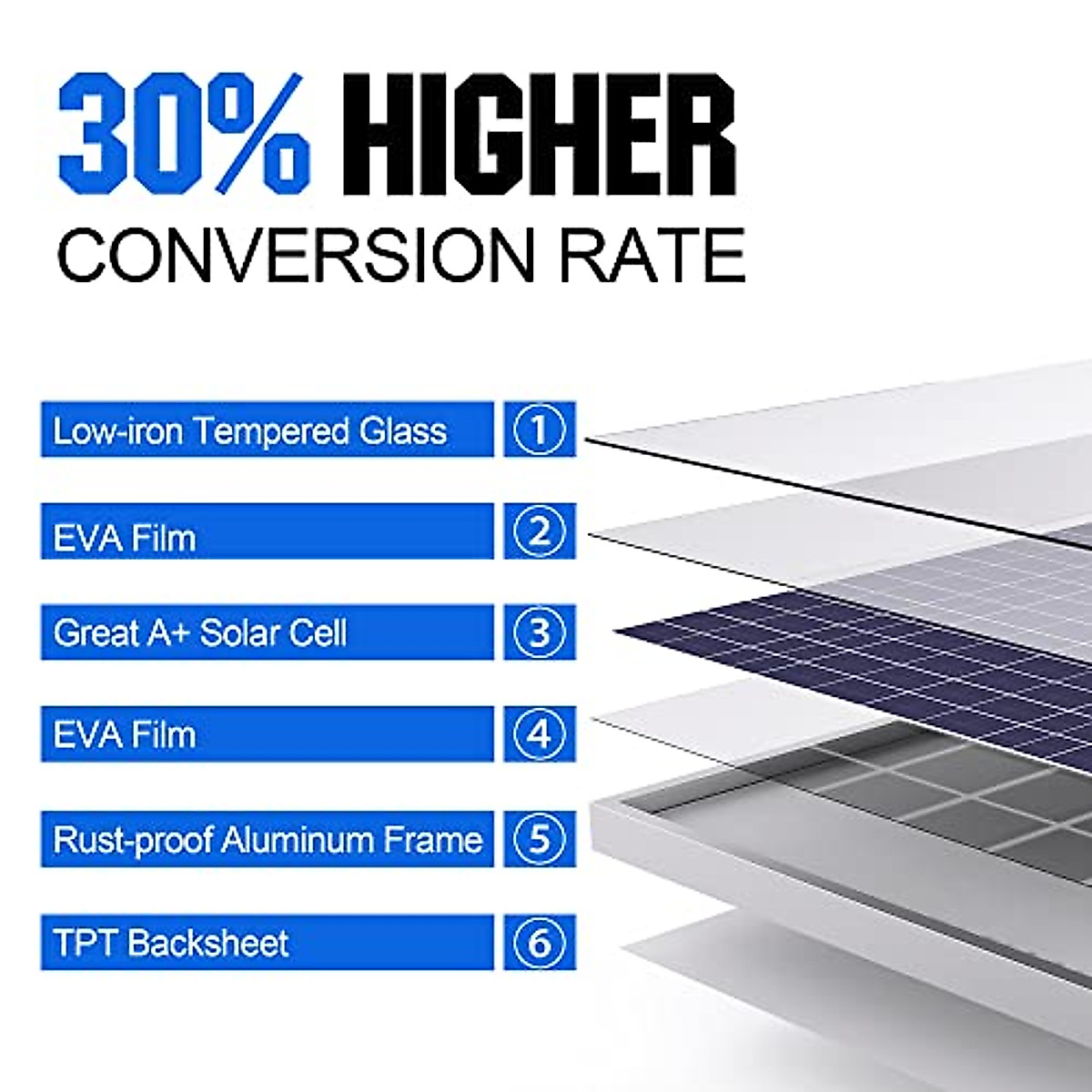 30% HIGHER
CONVERSION RATE

Low-iron Tempered Glass ①

EVA Film ②

Great A+ Solar Cell ③

EVA Film ④

Rust-proof Aluminum Frame ⑤

TPT Backsheet ⑥